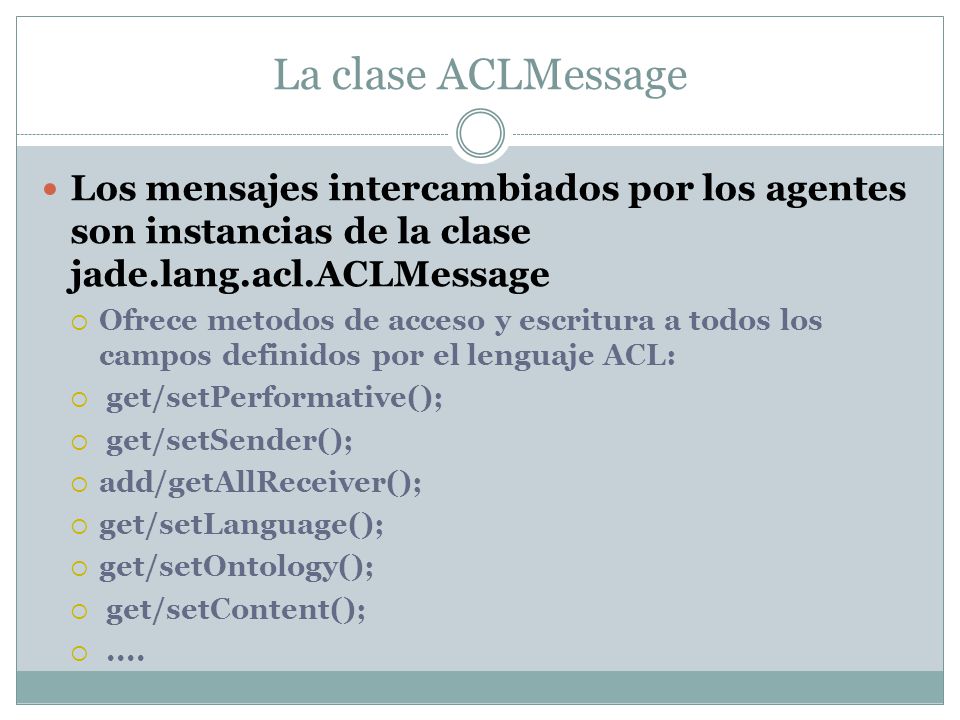 La clase ACLMessage

Los mensajes intercambiados por los agentes son instancias de la clase jade.lang.acl.ACLMessage

Ofrece metodos de acceso y escritura a todos los campos definidos por el lenguaje ACL:

get/setPerformative();

get/setSender();

add/getAllReceiver();

get/setLanguage();

get/setOntology();

get/setContent();

....